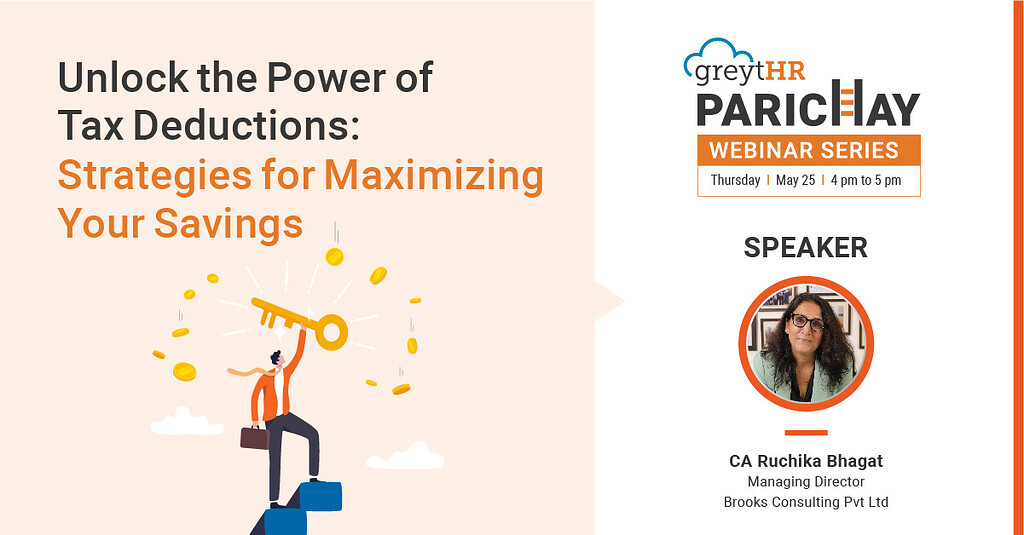 Unlock the Power of Tax Deductions: Strategies for Maximizing Your Savings

greytHR
PARICHAY
WEBINAR SERIES
Thursday | May 25 | 4 pm to 5 pm

SPEAKER

CA Ruchika Bhagat
Managing Director
Brooks Consulting Pvt Ltd